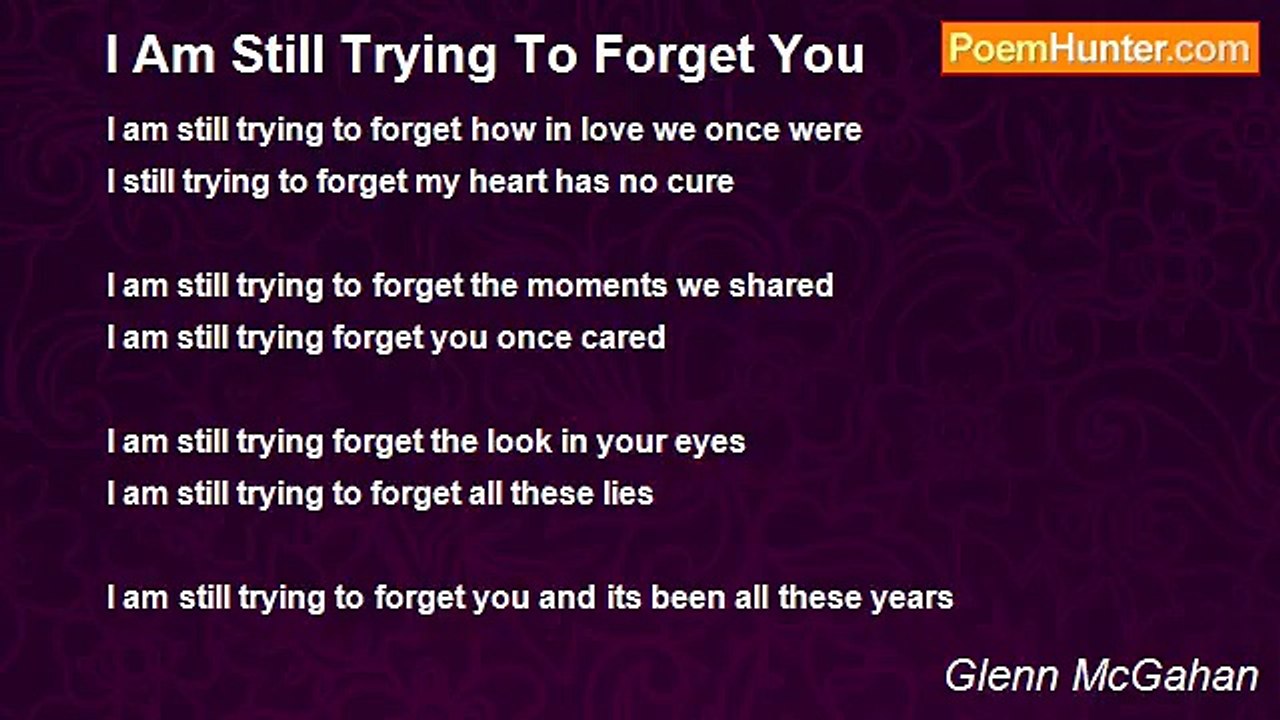 I Am Still Trying To Forget You

PoemHunter.com

I am still trying to forget how in love we once were
I still trying to forget my heart has no cure

I am still trying to forget the moments we shared
I am still trying forget you once cared

I am still trying forget the look in your eyes
I am still trying to forget all these lies

I am still trying to forget you and its been all these years

Glenn McGahan